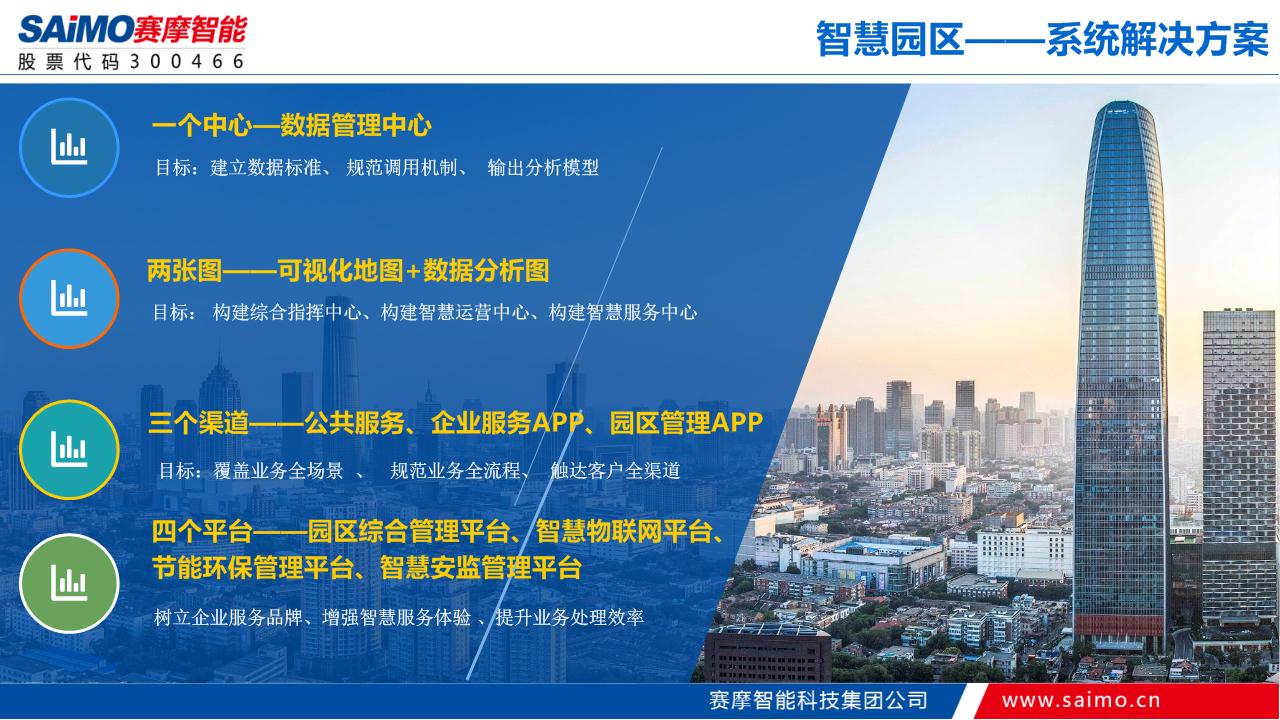 SAiMO赛摩智能
股票代码300466

智慧园区——系统解决方案

一个中心—数据管理中心

目标：建立数据标准、 规范调用机制、 输出分析模型

两张图——可视化地图+数据分析图

目标： 构建综合指挥中心、构建智慧运营中心、构建智慧服务中心

三个渠道——公共服务、企业服务APP、园区管理APP

目标：覆盖业务全场景 、 规范业务全流程、 触达客户全渠道

四个平台——园区综合管理平台、智慧物联网平台、节能环保管理平台、智慧安监管理平台

树立企业服务品牌、增强智慧服务体验 、提升业务处理效率

赛摩智能科技集团公司

www.saimo.cn